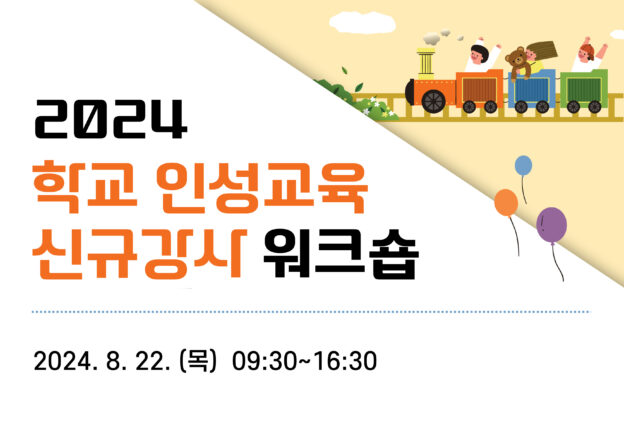 2024
학교 인성교육
신규강사 워크숍

2024. 8. 22. (목) 09:30~16:30